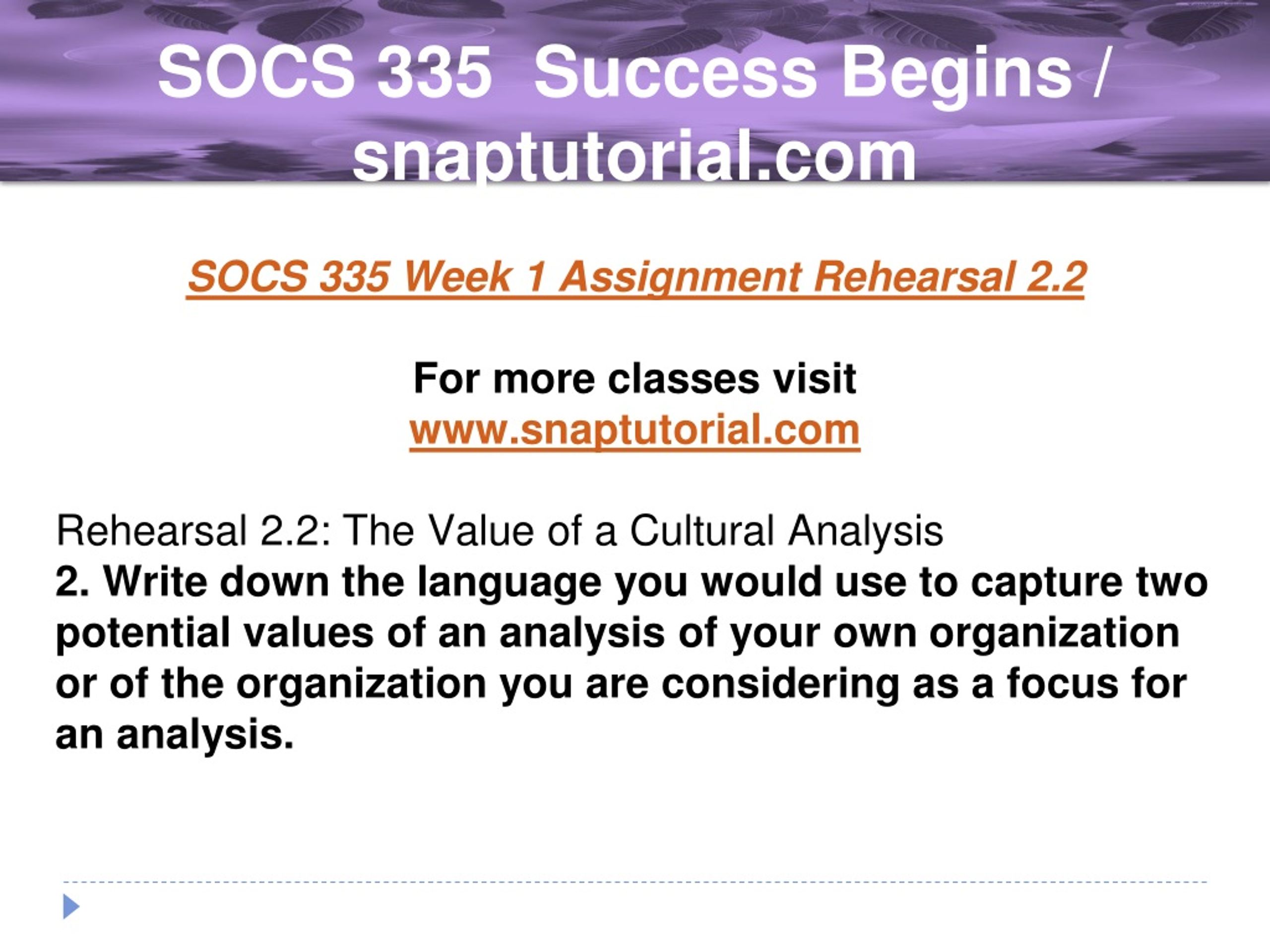 SOCS 335 Success Begins / snaptutorial.com

SOCS 335 Week 1 Assignment Rehearsal 2.2

For more classes visit
www.snaptutorial.com

Rehearsal 2.2: The Value of a Cultural Analysis
2. Write down the language you would use to capture two potential values of an analysis of your own organization or of the organization you are considering as a focus for an analysis.